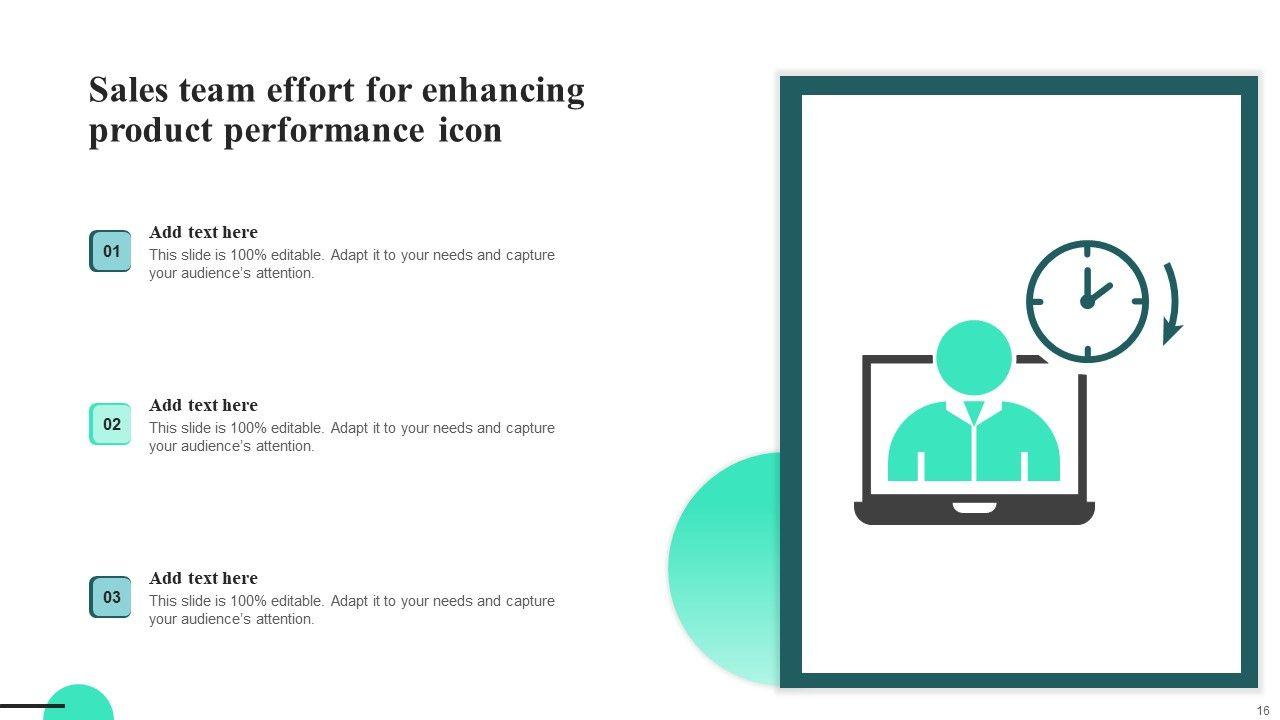 Sales team effort for enhancing product performance icon

01

Add text here

This slide is 100% editable. Adapt it to your needs and capture your audience's attention.

02

Add text here

This slide is 100% editable. Adapt it to your needs and capture your audience's attention.

03

Add text here

This slide is 100% editable. Adapt it to your needs and capture your audience's attention.

16